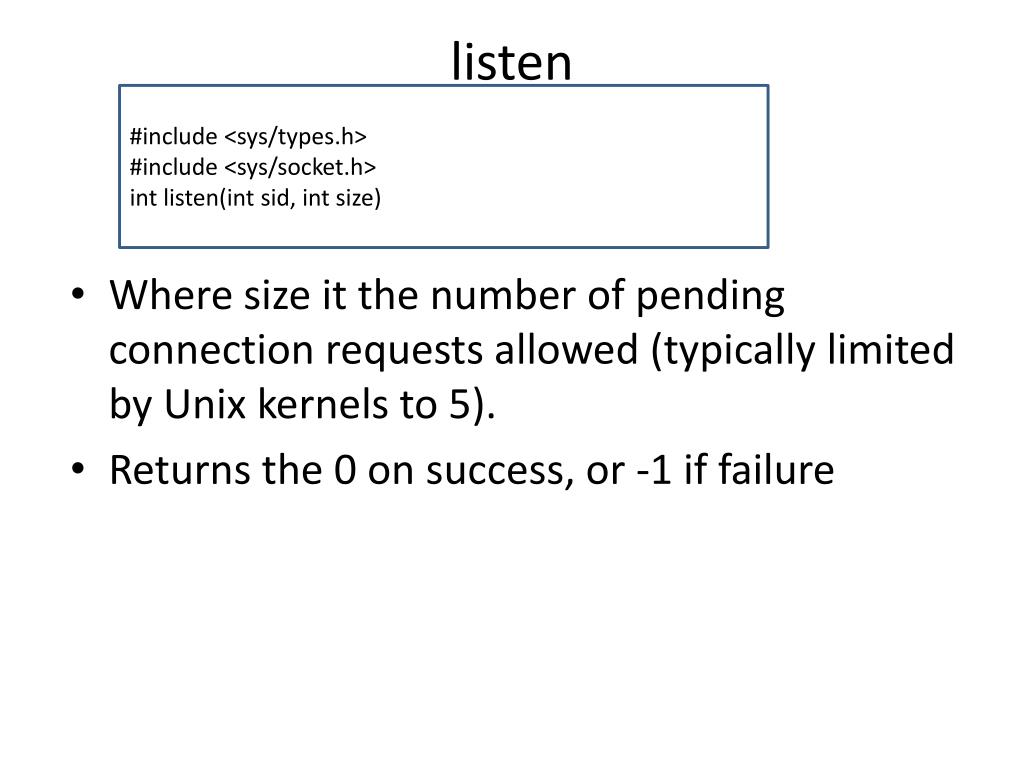 listen

#include <sys/types.h>
#include <sys/socket.h>
int listen(int sid, int size)

• Where size it the number of pending connection requests allowed (typically limited by Unix kernels to 5).
• Returns the 0 on success, or -1 if failure